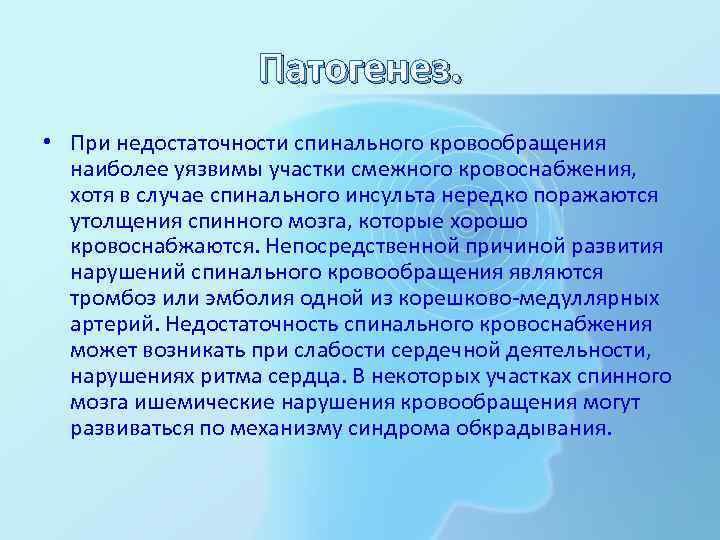 Патогенез.

• При недостаточности спинального кровообращения наиболее уязвимы участки смежного кровоснабжения, хотя в случае спинального инсульта нередко поражаются утолщения спинного мозга, которые хорошо кровоснабжаются. Непосредственной причиной развития нарушений спинального кровообращения являются тромбоз или эмболия одной из корешково-медуллярных артерий. Недостаточность спинального кровоснабжения может возникать при слабости сердечной деятельности, нарушениях ритма сердца. В некоторых участках спинного мозга ишемические нарушения кровообращения могут развиваться по механизму синдрома обкрадывания.